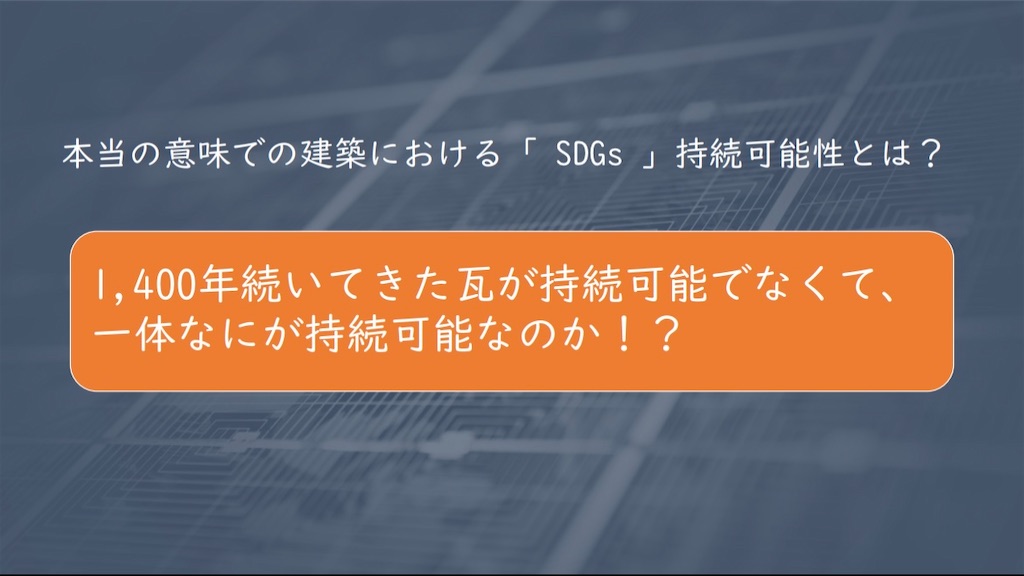 本当の意味での建築における「 SDGs 」持続可能性とは？

1,400年続いてきた瓦が持続可能でなくて、一体なにが持続可能なのか！？